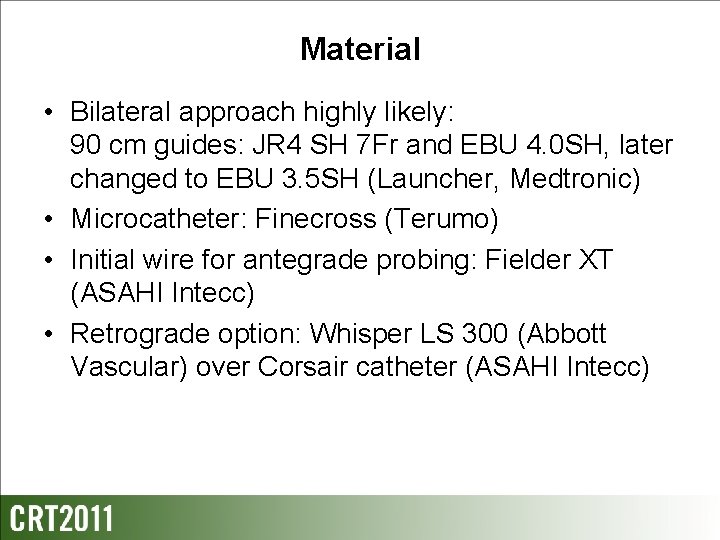 Material

• Bilateral approach highly likely:
90 cm guides: JR4 SH 7Fr and EBU 4.0SH, later changed to EBU 3.5SH (Launcher, Medtronic)

• Microcatheter: Finecross (Terumo)

• Initial wire for antegrade probing: Fielder XT (ASAHI Intecc)

• Retrograde option: Whisper LS 300 (Abbott Vascular) over Corsair catheter (ASAHI Intecc)

CRT2011